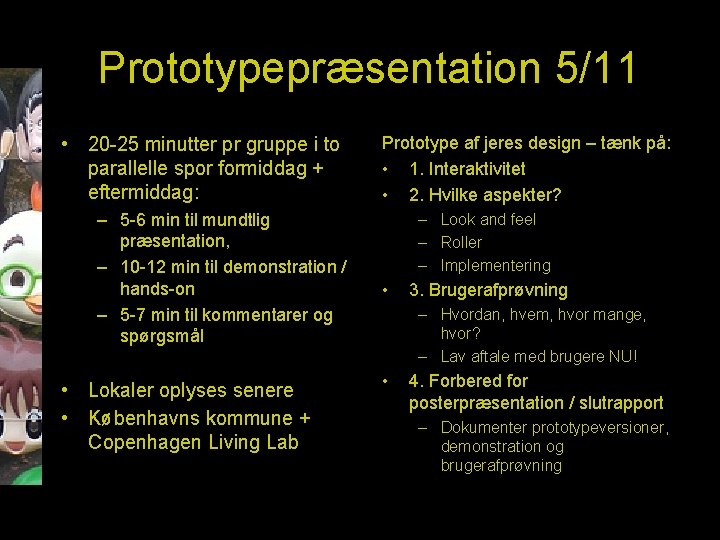 Prototypepræsentation 5/11

• 20-25 minutter pr gruppe i to parallelle spor formiddag + eftermiddag:
– 5-6 min til mundtlig præsentation,
– 10-12 min til demonstration / hands-on
– 5-7 min til kommentarer og spørgsmål

• Lokaler oplyses senere
• Københavns kommune + Copenhagen Living Lab

Prototype af jeres design – tænk på:
• 1. Interaktivitet
• 2. Hvilke aspekter?
– Look and feel
– Roller
– Implementering
• 3. Brugerafprøvning
– Hvordan, hvem, hvor mange, hvor?
– Lav aftale med brugere NU!
• 4. Forbered for posterpræsentation / slutrapport
– Dokumenter prototypeversioner, demonstration og brugerafprøvning